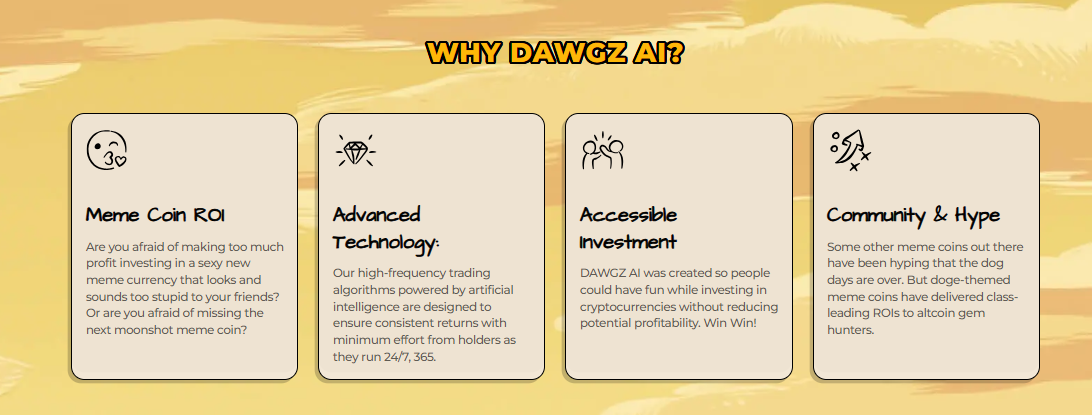 WHY DAWGZ AI?

Meme Coin ROI

Are you afraid of making too much profit investing in a sexy new meme currency that looks and sounds too stupid to your friends? Or are you afraid of missing the next moonshot meme coin?

Advanced Technology:

Our high-frequency trading algorithms powered by artificial intelligence are designed to ensure consistent returns with minimum effort from holders as they run 24/7, 365.

Accessible Investment

DAWGZ AI was created so people could have fun while investing in cryptocurrencies without reducing potential profitability. Win Win!

Community & Hype

Some other meme coins out there have been hyping that the dog days are over. But doge-themed meme coins have delivered class-leading ROIs to altcoin gem hunters.